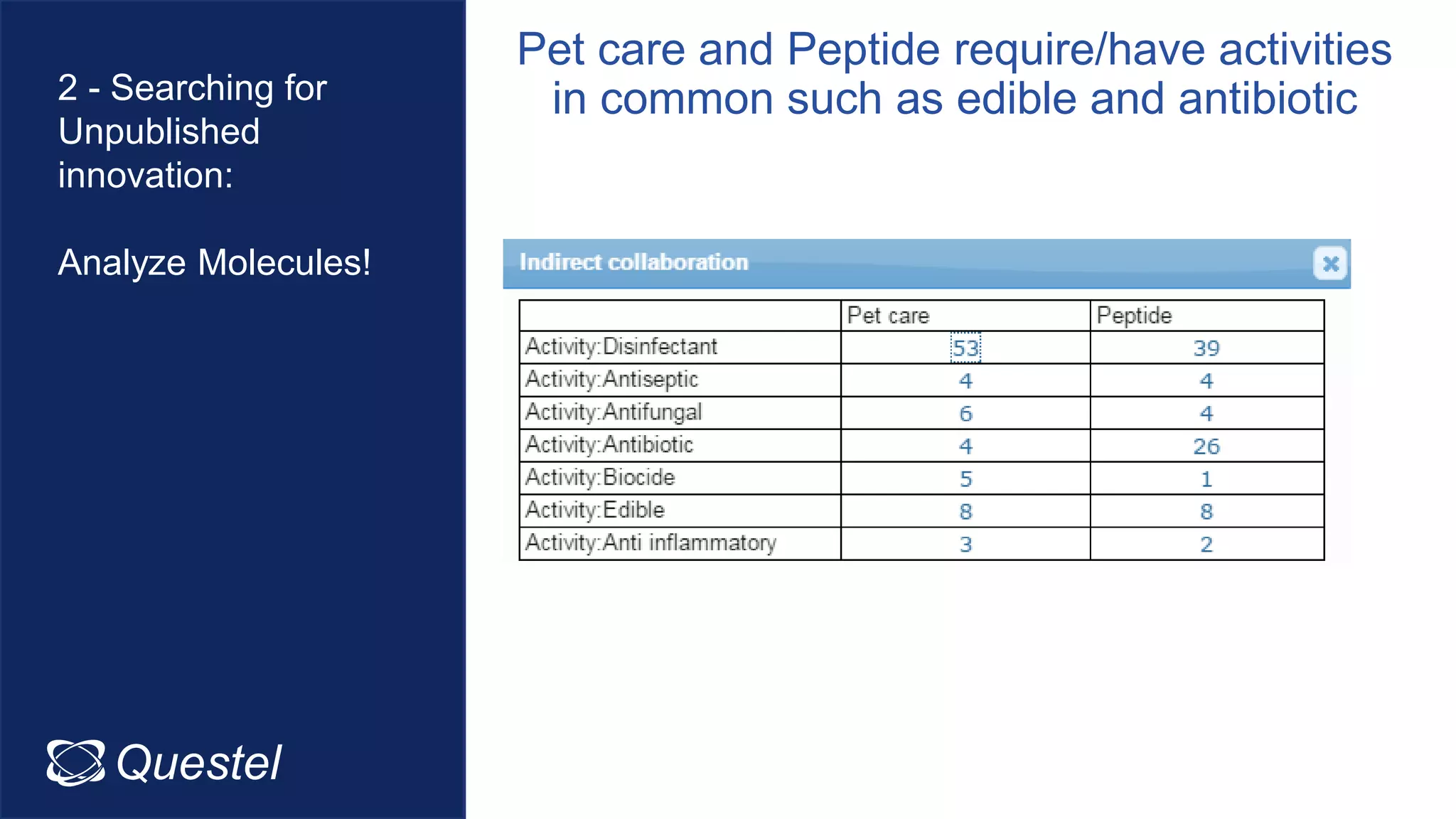 2 - Searching for Unpublished innovation:

Analyze Molecules!

Questel

Pet care and Peptide require/have activities in common such as edible and antibiotic

Indirect collaboration

| | Pet care | Peptide |
|---|---|---|
| Activity:Disinfectant | 53 | 39 |
| Activity:Antiseptic | 4 | 4 |
| Activity:Antifungal | 6 | 4 |
| Activity:Antibiotic | 4 | 26 |
| Activity:Biocide | 5 | 1 |
| Activity:Edible | 8 | 8 |
| Activity:Anti inflammatory | 3 | 2 |